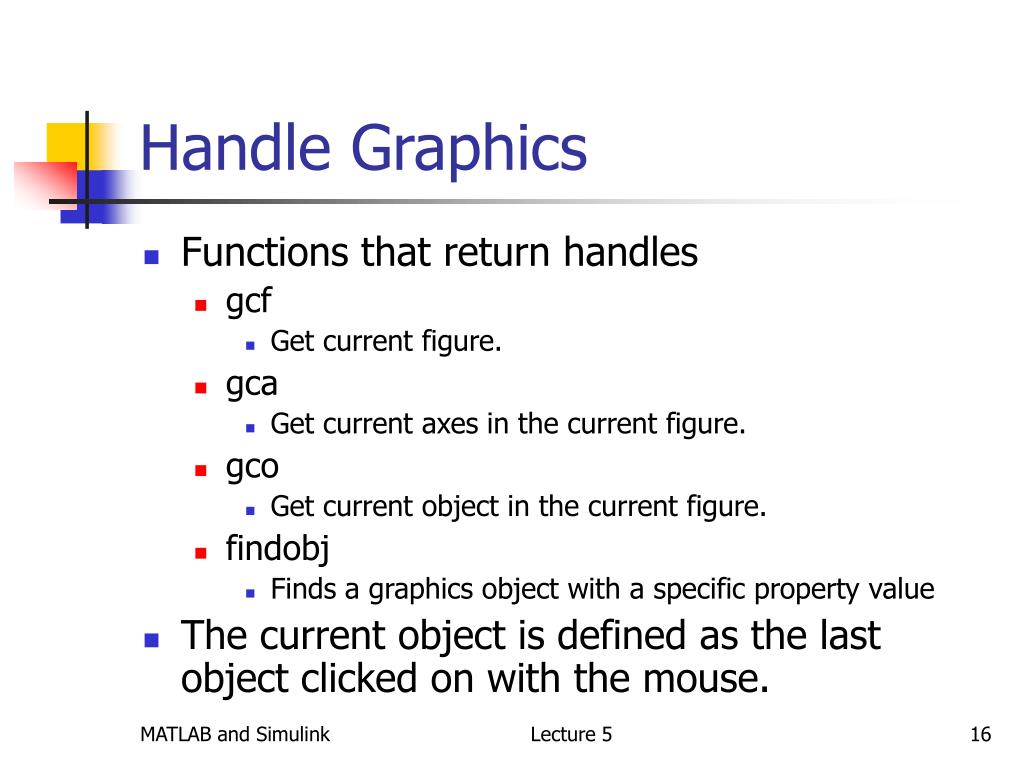 Handle Graphics

- Functions that return handles
  - gcf
    - Get current figure.
  - gca
    - Get current axes in the current figure.
  - gco
    - Get current object in the current figure.
  - findobj
    - Finds a graphics object with a specific property value
- The current object is defined as the last object clicked on with the mouse.

MATLAB and Simulink Lecture 5 16